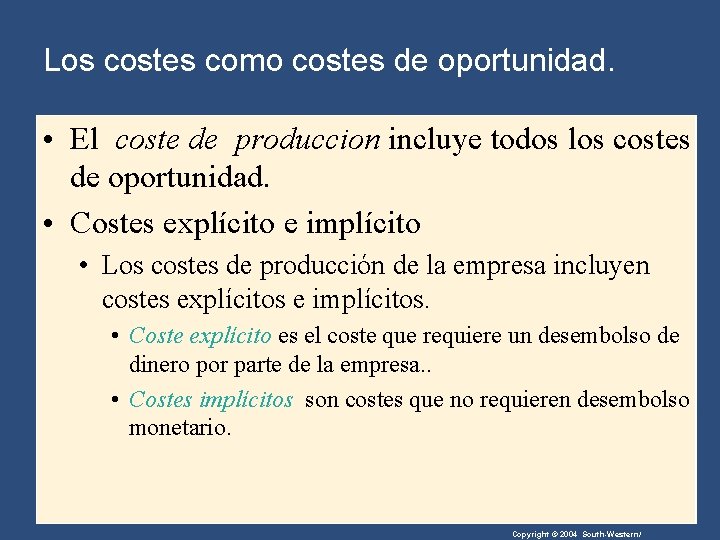 Los costes como costes de oportunidad.

• El coste de produccion incluye todos los costes de oportunidad.

• Costes explícito e implícito

• Los costes de producción de la empresa incluyen costes explícitos e implícitos.

• Coste explícito es el coste que requiere un desembolso de dinero por parte de la empresa..

• Costes implícitos son costes que no requieren desembolso monetario.

Copyright © 2004 South-Western/